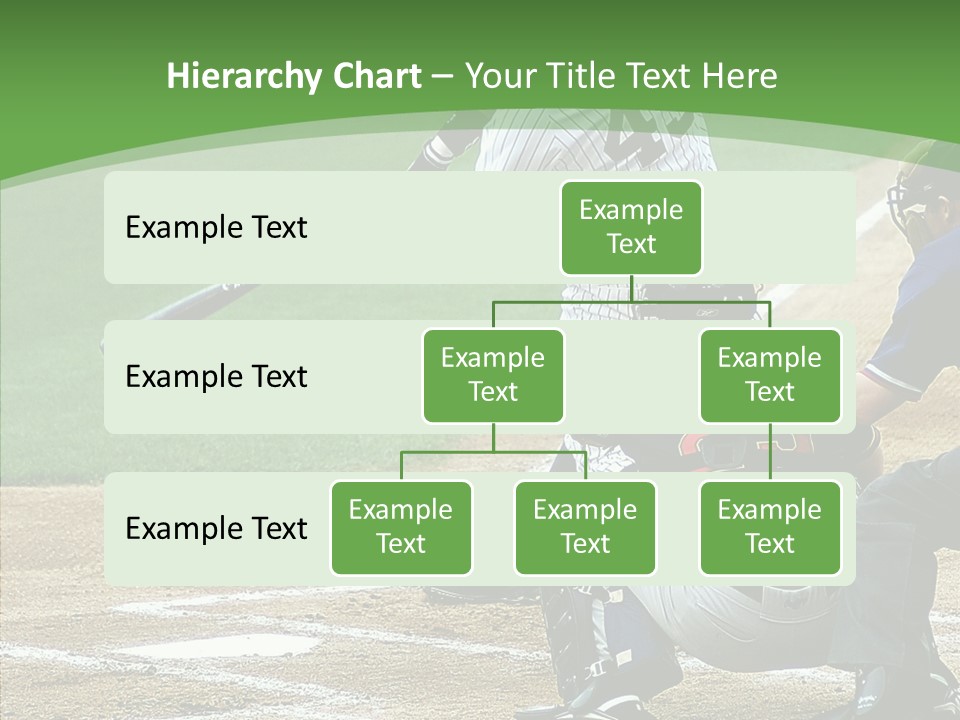 Hierarchy Chart – Your Title Text Here

Example Text

Example Text

Example Text

Example Text

Example Text

Example Text

Example Text

Example Text

Example Text